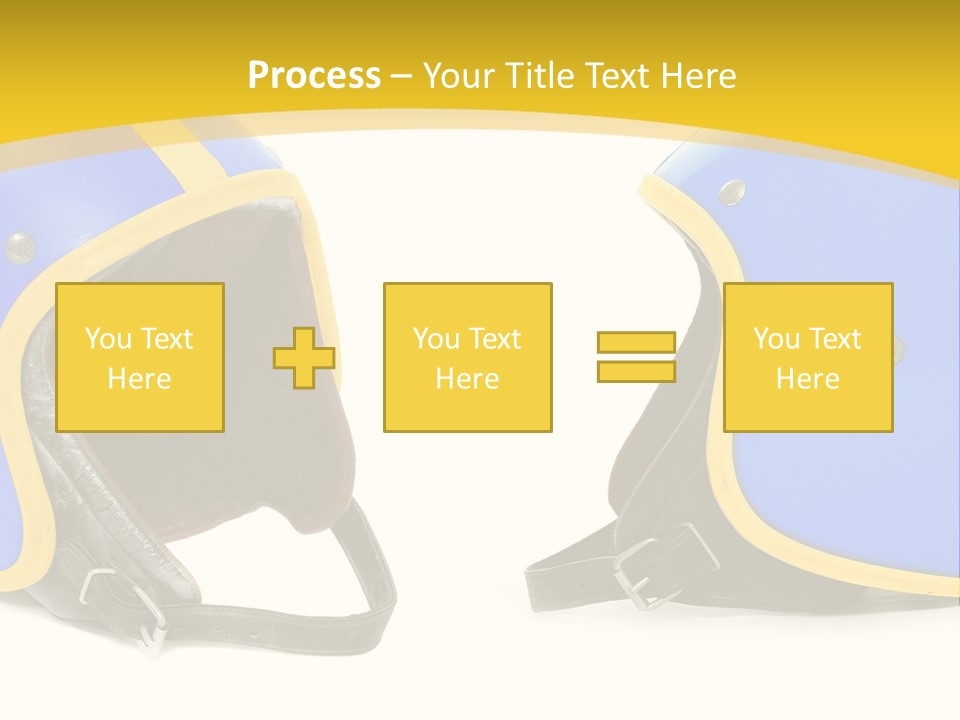 Process – Your Title Text Here

You Text Here

You Text Here

You Text Here